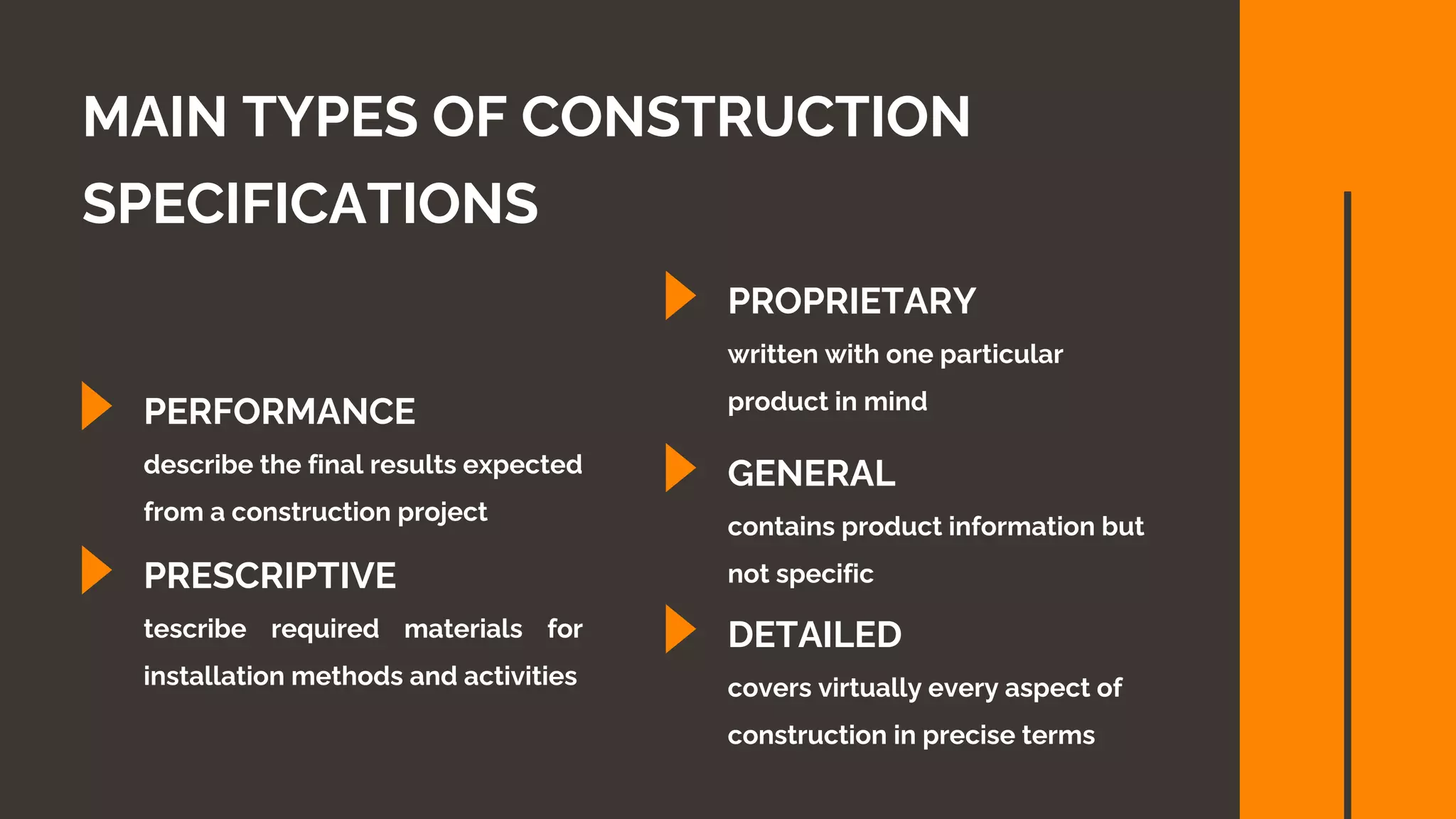 MAIN TYPES OF CONSTRUCTION SPECIFICATIONS

PERFORMANCE
describe the final results expected from a construction project

PRESCRIPTIVE
tescribe required materials for installation methods and activities

PROPRIETARY
written with one particular product in mind

GENERAL
contains product information but not specific

DETAILED
covers virtually every aspect of construction in precise terms